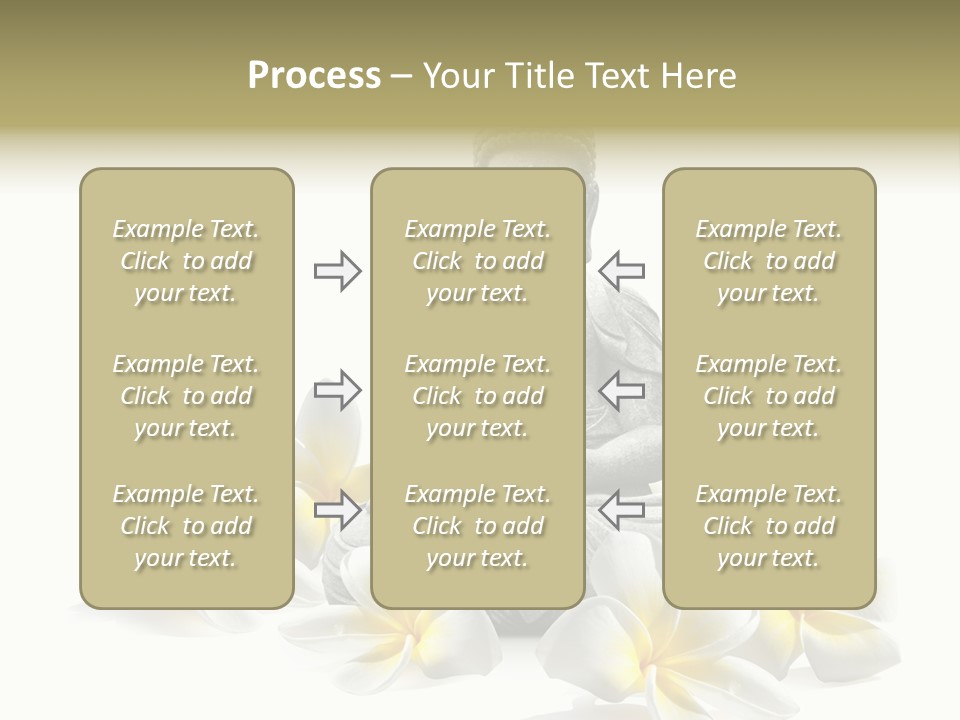 Process – Your Title Text Here

Example Text. Click to add your text.

Example Text. Click to add your text.

Example Text. Click to add your text.

Example Text. Click to add your text.

Example Text. Click to add your text.

Example Text. Click to add your text.

Example Text. Click to add your text.

Example Text. Click to add your text.

Example Text. Click to add your text.